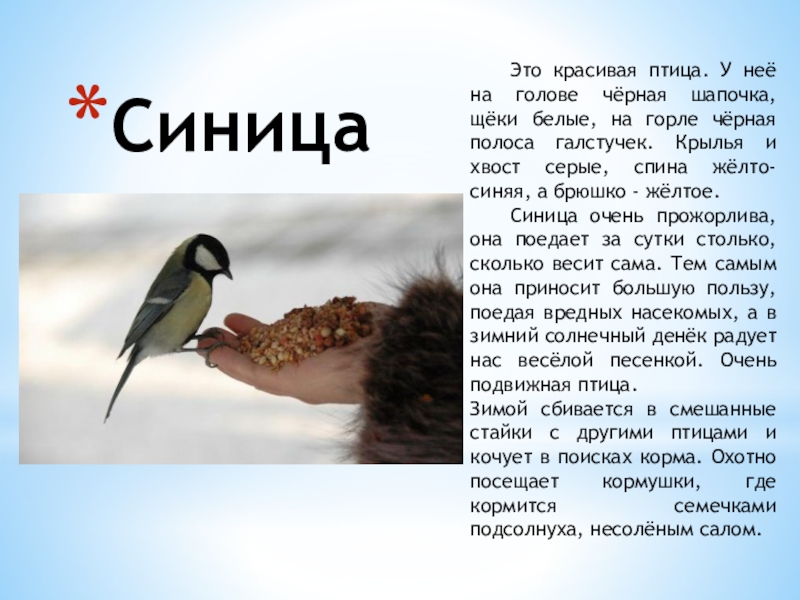 *Синица

Это красивая птица. У неё на голове чёрная шапочка, щёки белые, на горле чёрная полоса галстучек. Крылья и хвост серые, спина жёлто-синяя, а брюшко - жёлтое.

Синица очень прожорлива, она поедает за сутки столько, сколько весит сама. Тем самым она приносит большую пользу, поедая вредных насекомых, а в зимний солнечный денёк радует нас весёлой песенкой. Очень подвижная птица.
Зимой сбивается в смешанные стайки с другими птицами и кочует в поисках корма. Охотно посещает кормушки, где кормится семечками подсолнуха, несолёным салом.